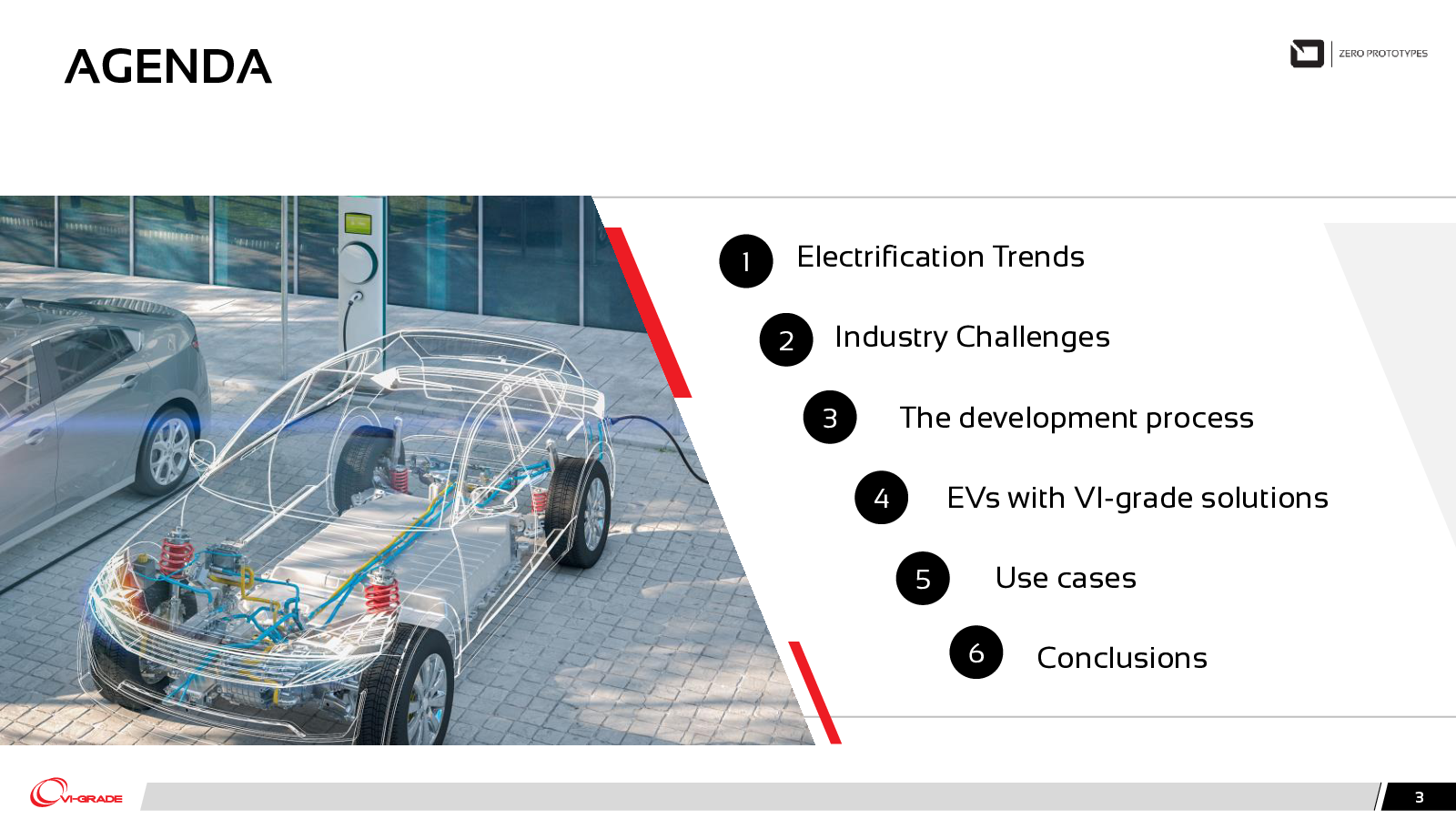 AGENDA

ZERO PROTOTYPES

1 Electrification Trends

2 Industry Challenges

3 The development process

4 EVs with VI-grade solutions

5 Use cases

6 Conclusions

VI-GRADE

3